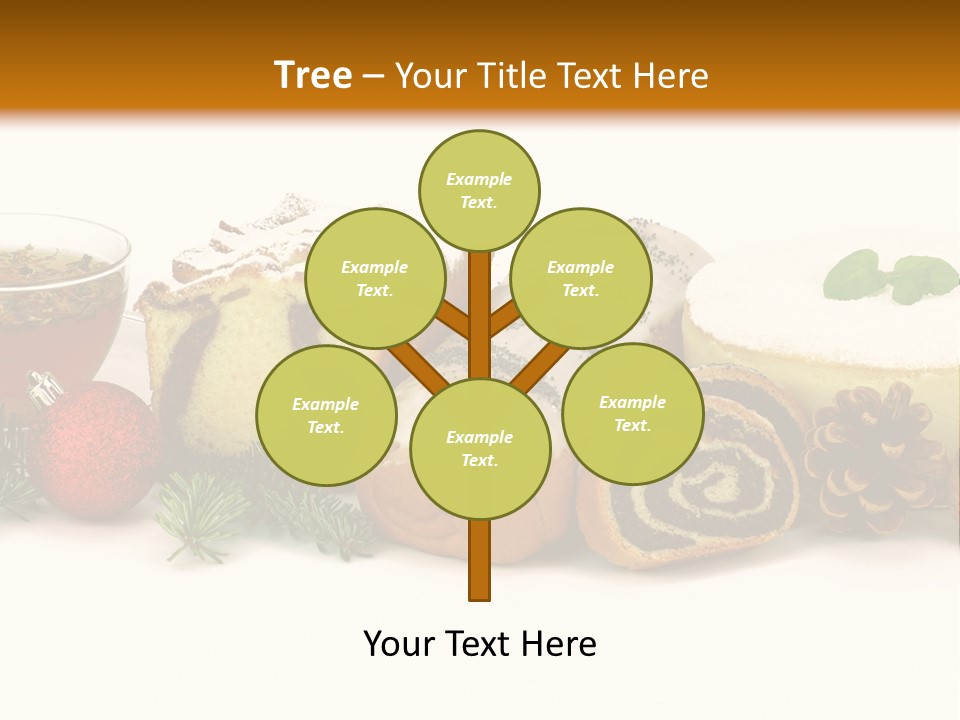 Tree – Your Title Text Here

Example Text.

Example Text.

Example Text.

Example Text.

Example Text.

Example Text.

Your Text Here